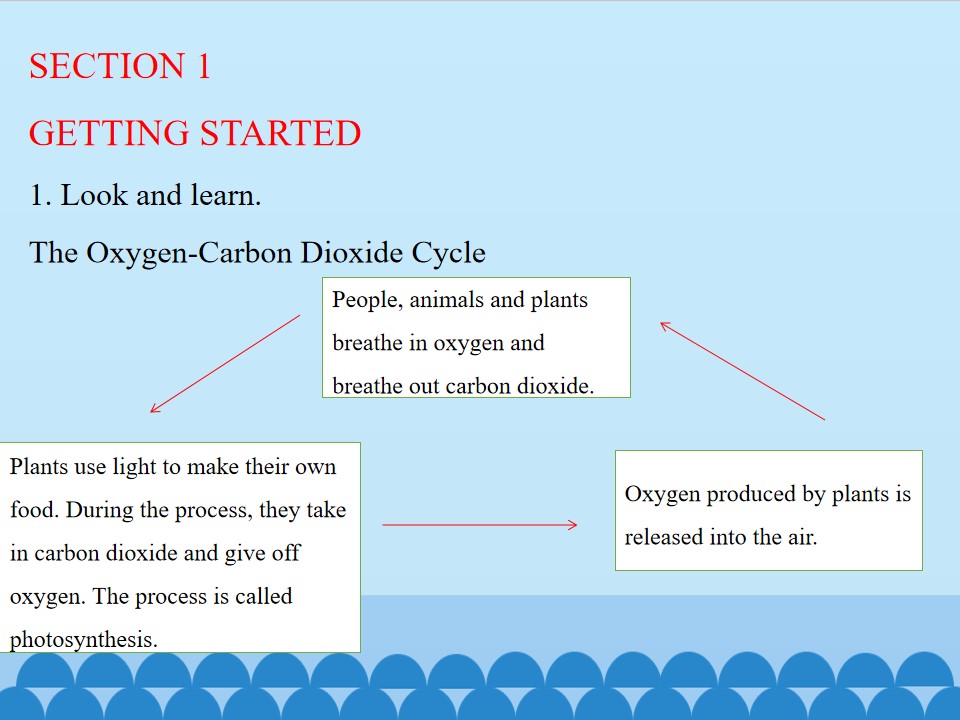 SECTION 1

GETTING STARTED

1. Look and learn.

The Oxygen-Carbon Dioxide Cycle

People, animals and plants breathe in oxygen and breathe out carbon dioxide.

Plants use light to make their own food. During the process, they take in carbon dioxide and give off oxygen. The process is called photosynthesis.

Oxygen produced by plants is released into the air.